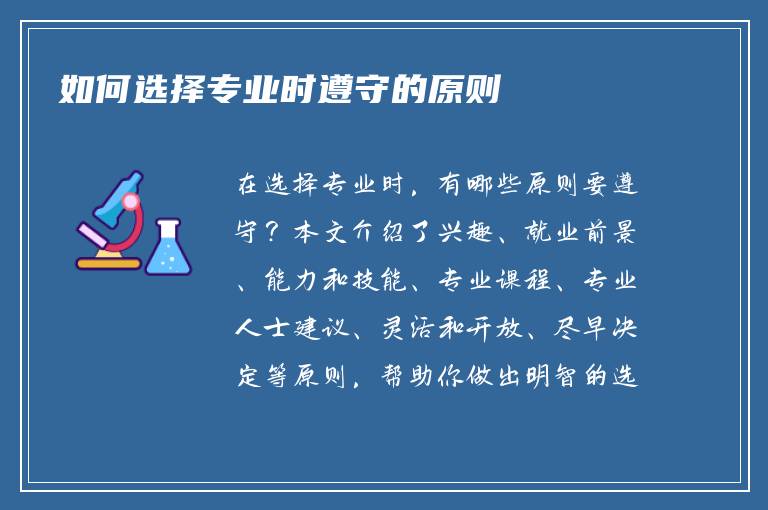 如何选择专业时遵守的原则

在选择专业时，有哪些原则要遵守？本文介绍了兴趣、就业前景、能力和技能、专业课程、专业人士建议、灵活和开放、尽早决定等原则，帮助你做出明智的选